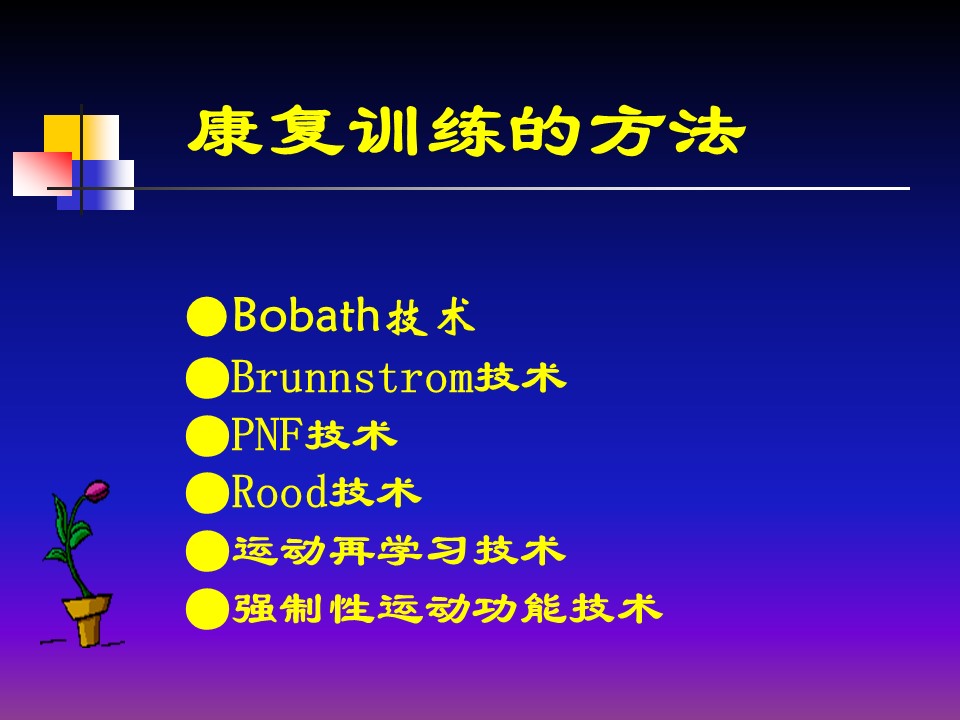 康复训练的方法

●Bobath技术
●Brunnstrom技术
●PNF技术
●Rood技术
●运动再学习技术
●强制性运动功能技术